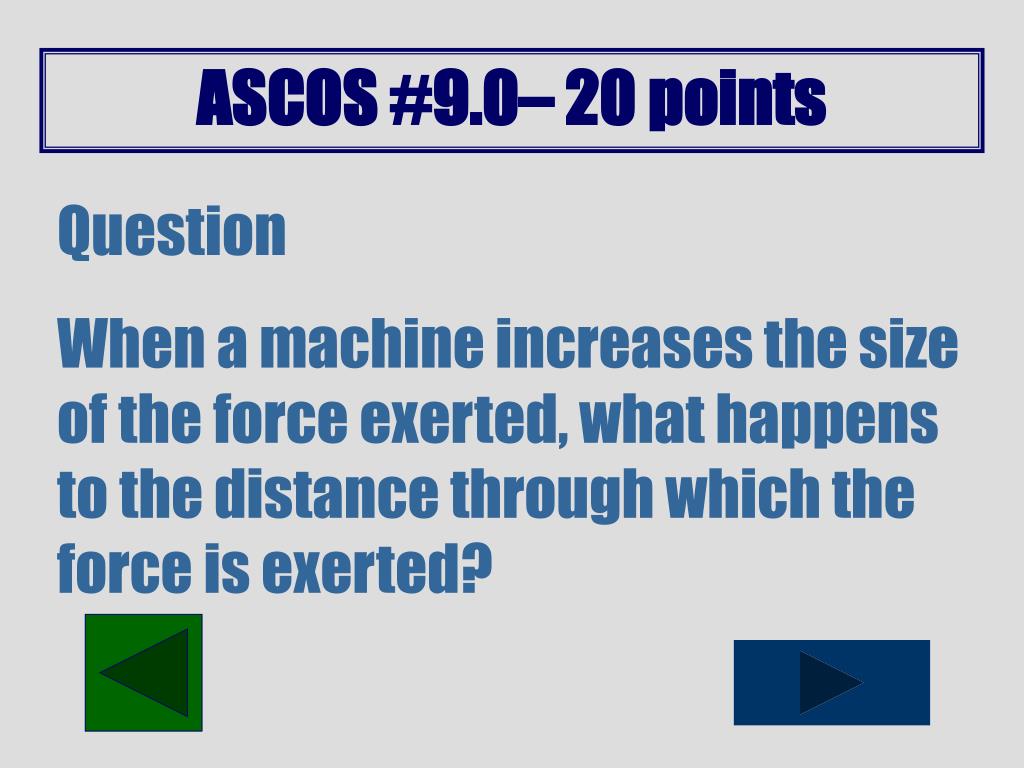 ASCOS #9.0– 20 points

Question

When a machine increases the size of the force exerted, what happens to the distance through which the force is exerted?